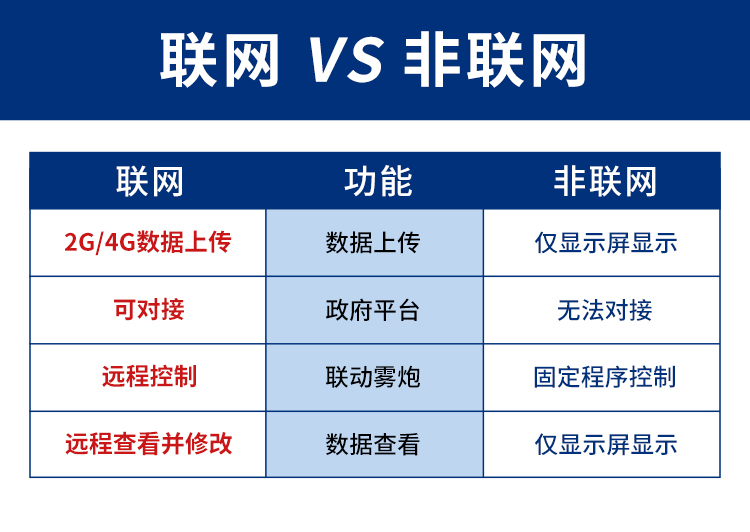 联网 VS 非联网

| 联网 | 功能 | 非联网 |
|---|---|---|
| 2G/4G数据上传 | 数据上传 | 仅显示屏显示 |
| 可对接 | 政府平台 | 无法对接 |
| 远程控制 | 联动雾炮 | 固定程序控制 |
| 远程查看并修改 | 数据查看 | 仅显示屏显示 |